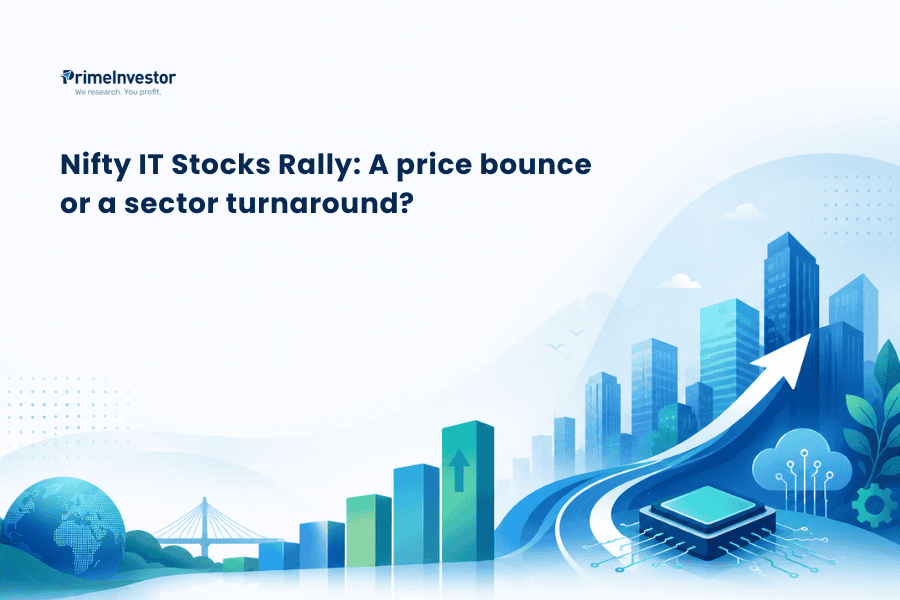 PrimeInvestor
We research. You profit.

Nifty IT Stocks Rally: A price bounce or a sector turnaround?